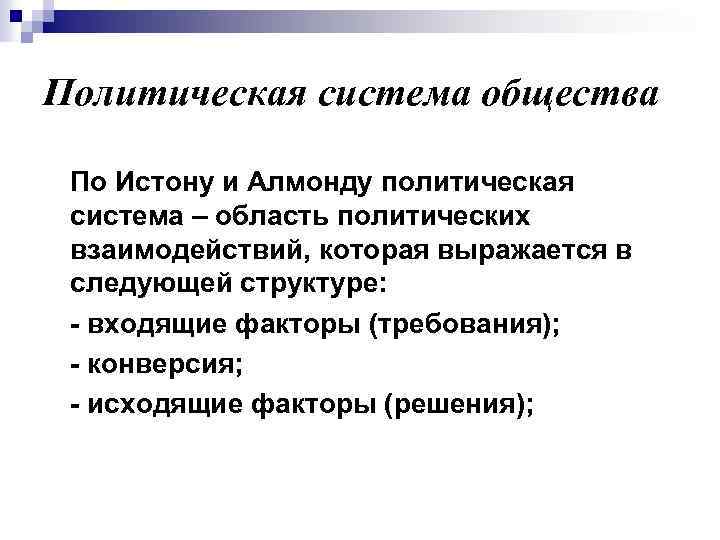 Политическая система общества

По Истону и Алмонду политическая система – область политических взаимодействий, которая выражается в следующей структуре:

- входящие факторы (требования);

- конверсия;

- исходящие факторы (решения);